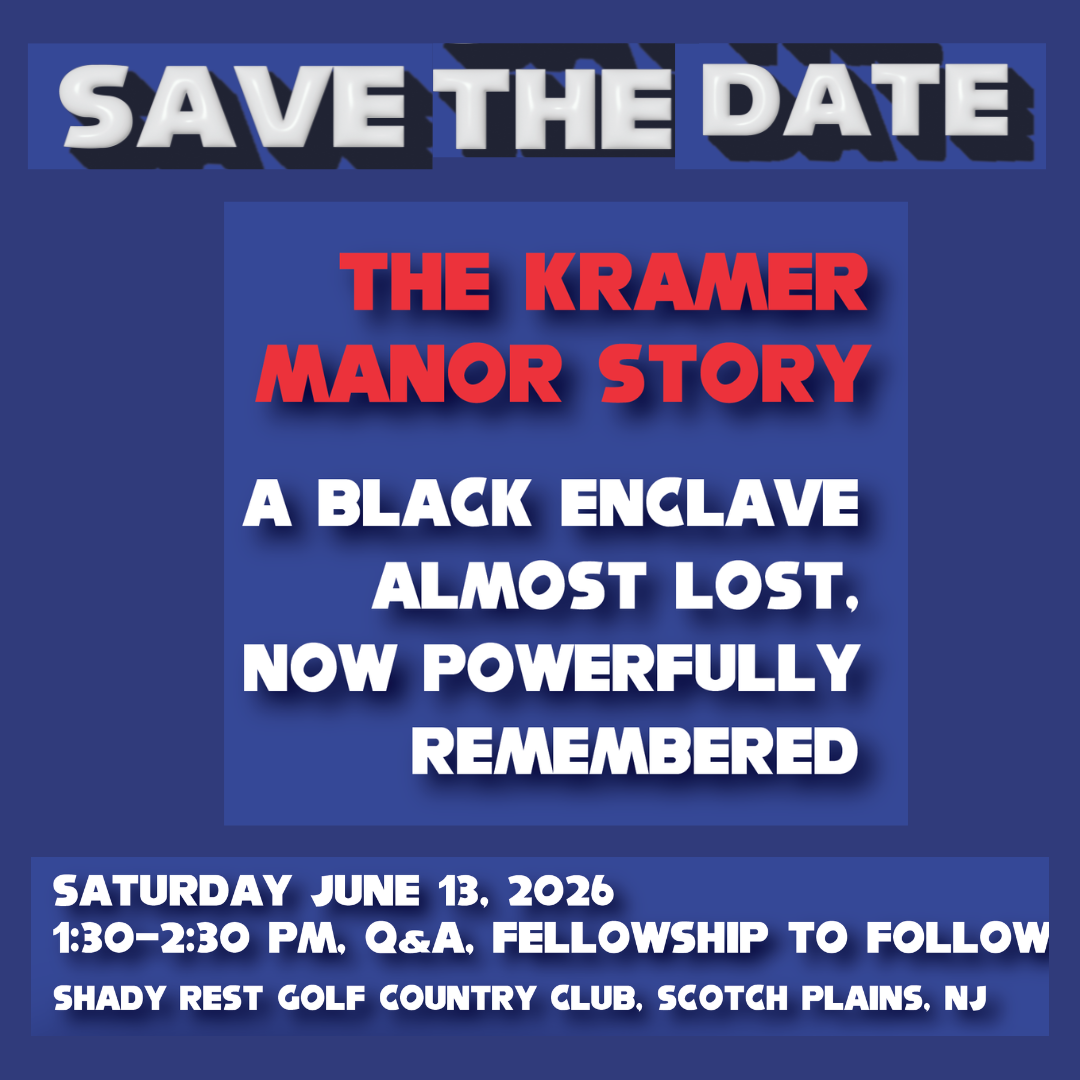 SAVE THE DATE

THE KRAMER MANOR STORY

A BLACK ENCLAVE ALMOST LOST, NOW POWERFULLY REMEMBERED

SATURDAY JUNE 13, 2026
1:30-2:30 PM, Q&A, FELLOWSHIP TO FOLLOW
SHADY REST GOLF COUNTRY CLUB, SCOTCH PLAINS, NJ